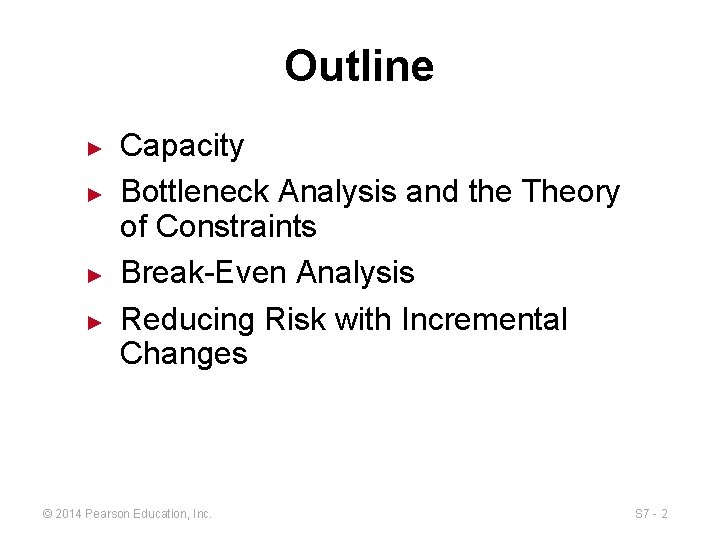 Outline

► Capacity
► Bottleneck Analysis and the Theory of Constraints
► Break-Even Analysis
► Reducing Risk with Incremental Changes

© 2014 Pearson Education, Inc.

S7 - 2